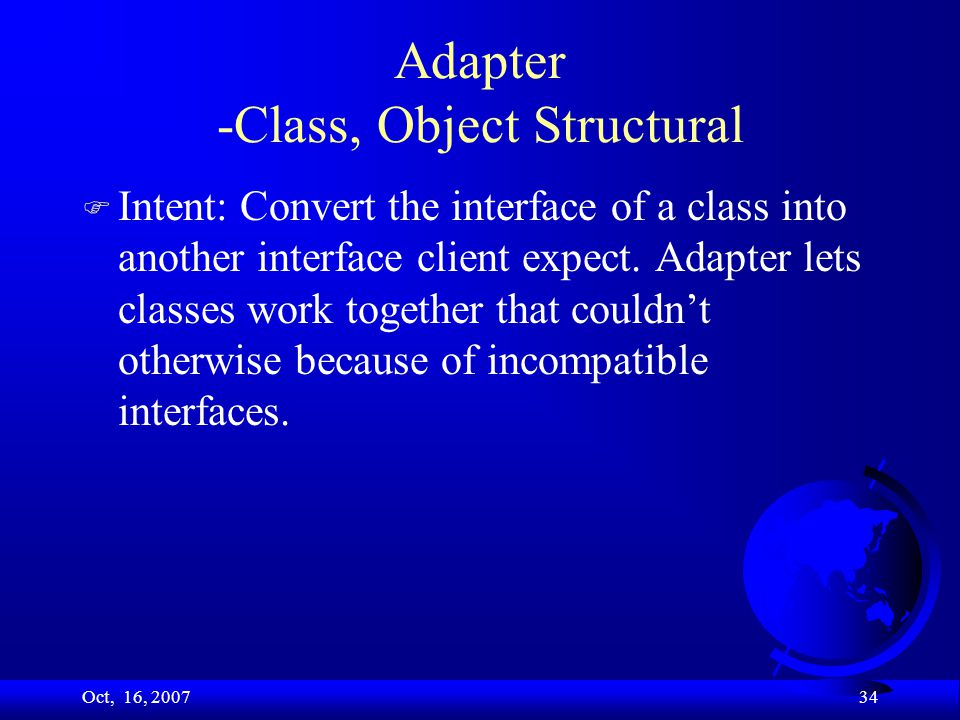 Adapter
-Class, Object Structural

Intent: Convert the interface of a class into another interface client expect. Adapter lets classes work together that couldn’t otherwise because of incompatible interfaces.

Oct, 16, 2007

34